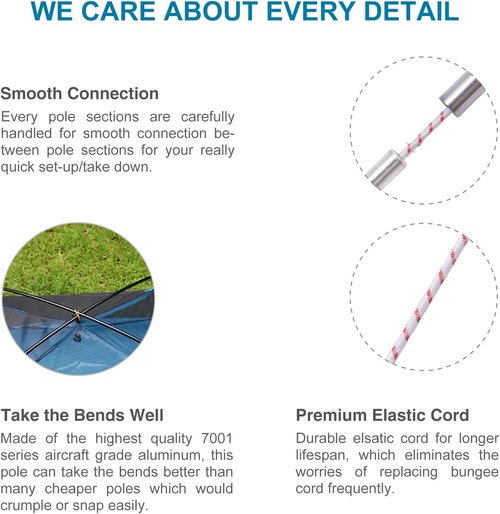 WE CARE ABOUT EVERY DETAIL

Smooth Connection

Every pole sections are carefully handled for smooth connection between pole sections for your really quick set-up/take down.

Take the Bends Well

Made of the highest quality 7001 series aircraft grade aluminum, this pole can take the bends better than many cheaper poles which would crumple or snap easily.

Premium Elastic Cord

Durable elsatic cord for longer lifespan, which eliminates the worries of replacing bungee cord frequently.